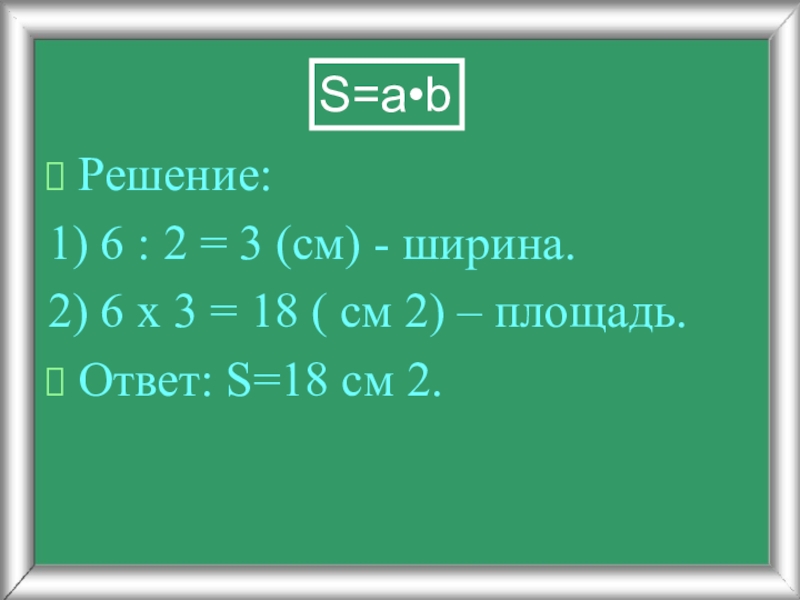 $S=a \cdot b$

Решение:

1) 6 : 2 = 3 (см) - ширина.

2) 6 х 3 = 18 ( см 2) – площадь.

Ответ: S=18 см 2.